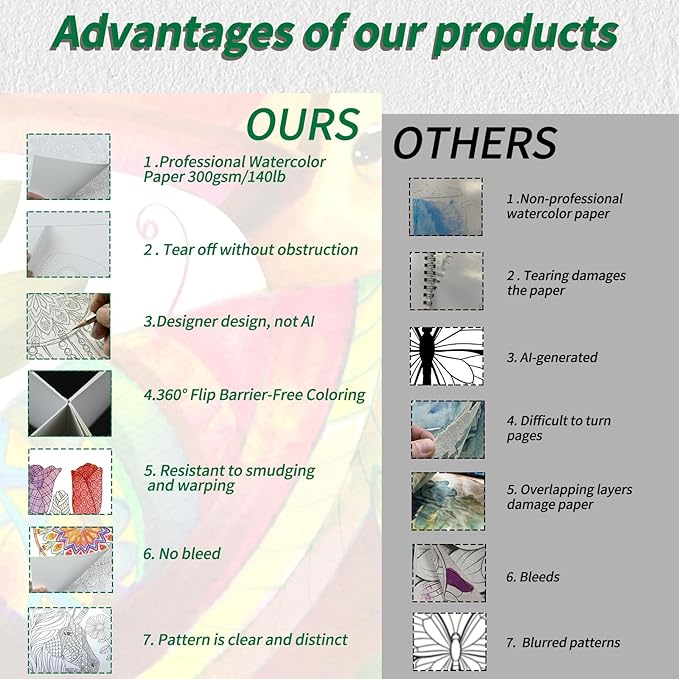 Advantages of our products

OURS

1 .Professional Watercolor Paper 300gsm/140lb

2 . Tear off without obstruction

3.Designer design, not AI

4.360° Flip Barrier-Free Coloring

5. Resistant to smudging and warping

6. No bleed

7. Pattern is clear and distinct

OTHERS

1 .Non-professional watercolor paper

2 . Tearing damages the paper

3. AI-generated

4. Difficult to turn pages

5. Overlapping layers damage paper

6. Bleeds

7. Blurred patterns